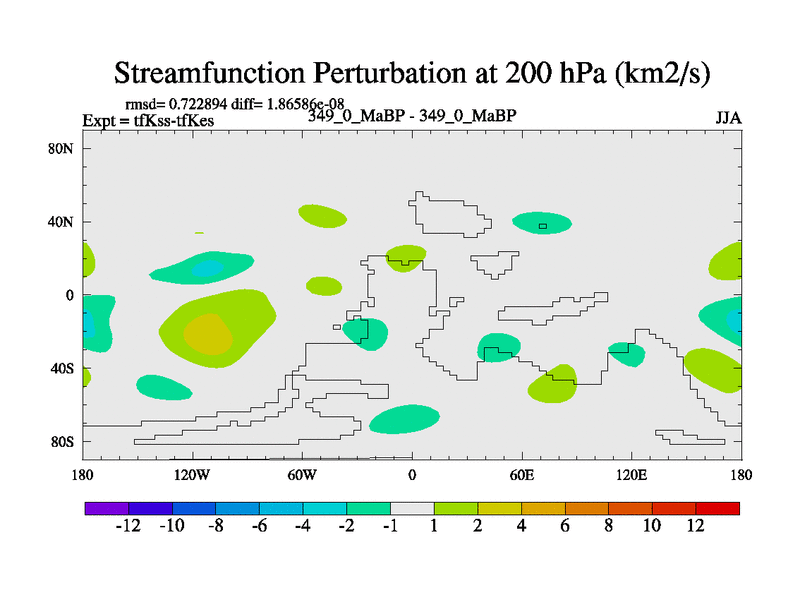 Streamfunction Perturbation at 200 hPa (km2/s)

rmsd= 0.722894 diff= 1.86586e-08
Expt = tfKss-tfKes
349_0_MaBP - 349_0_MaBP
JJA

80N
40N
0
40S
80S

180
120W
60W
0
60E
120E
180

-12
-10
-8
-6
-4
-2
-1
1
2
4
6
8
10
12